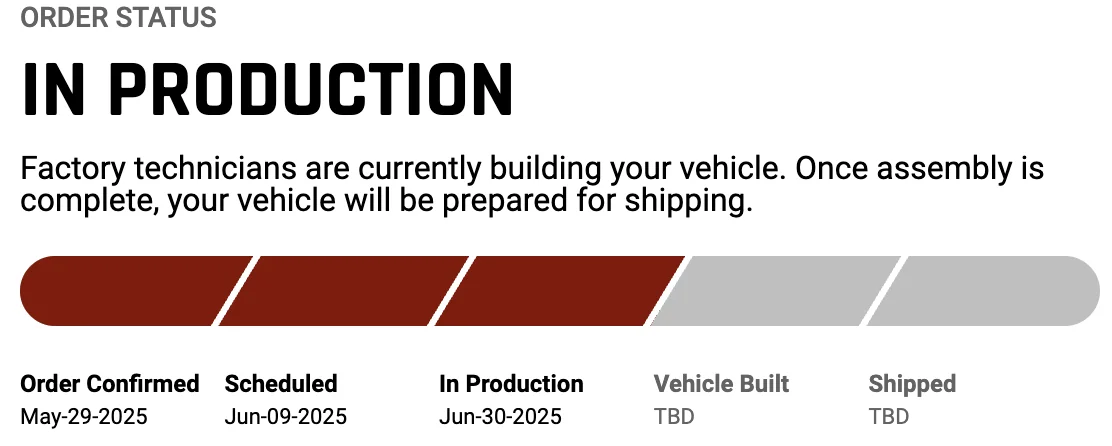 ORDER STATUS

IN PRODUCTION

Factory technicians are currently building your vehicle. Once assembly is complete, your vehicle will be prepared for shipping.

Order Confirmed
May-29-2025

Scheduled
Jun-09-2025

In Production
Jun-30-2025

Vehicle Built
TBD

Shipped
TBD